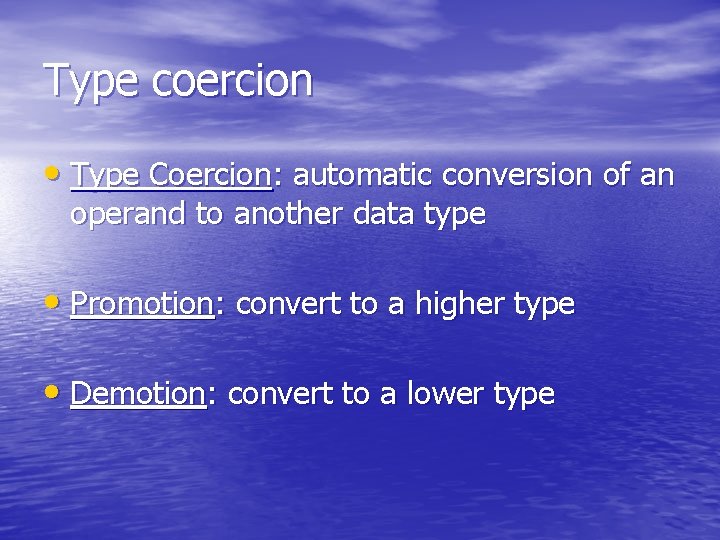 Type coercion

• Type Coercion: automatic conversion of an operand to another data type

• Promotion: convert to a higher type

• Demotion: convert to a lower type